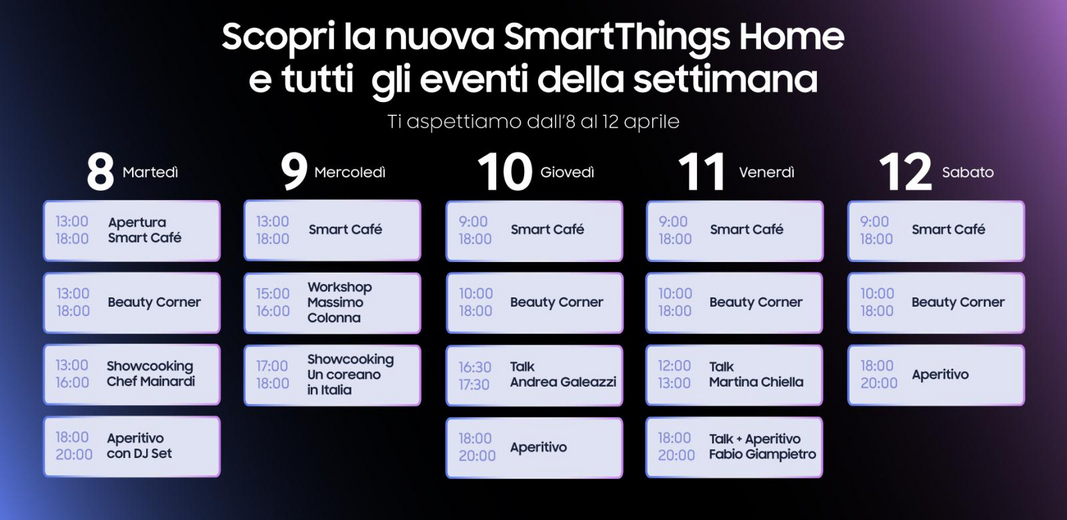 Scopri la nuova SmartThings Home
e tutti gli eventi della settimana

Ti aspettiamo dall'8 al 12 aprile

8 Martedì

13:00
18:00
Apertura Smart Café

13:00
18:00
Beauty Corner

13:00
16:00
Showcooking Chef Mainardi

18:00
20:00
Aperitivo con DJ Set

9 Mercoledì

13:00
18:00
Smart Café

15:00
16:00
Workshop Massimo Colonna

17:00
18:00
Showcooking Un coreano in Italia

10 Giovedì

9:00
18:00
Smart Café

10:00
18:00
Beauty Corner

16:30
17:30
Talk Andrea Galeazzi

18:00
20:00
Aperitivo

11 Venerdì

9:00
18:00
Smart Café

10:00
18:00
Beauty Corner

12:00
13:00
Talk Martina Chiella

18:00
20:00
Talk + Aperitivo Fabio Giampietro

12 Sabato

9:00
18:00
Smart Café

10:00
18:00
Beauty Corner

18:00
20:00
Aperitivo